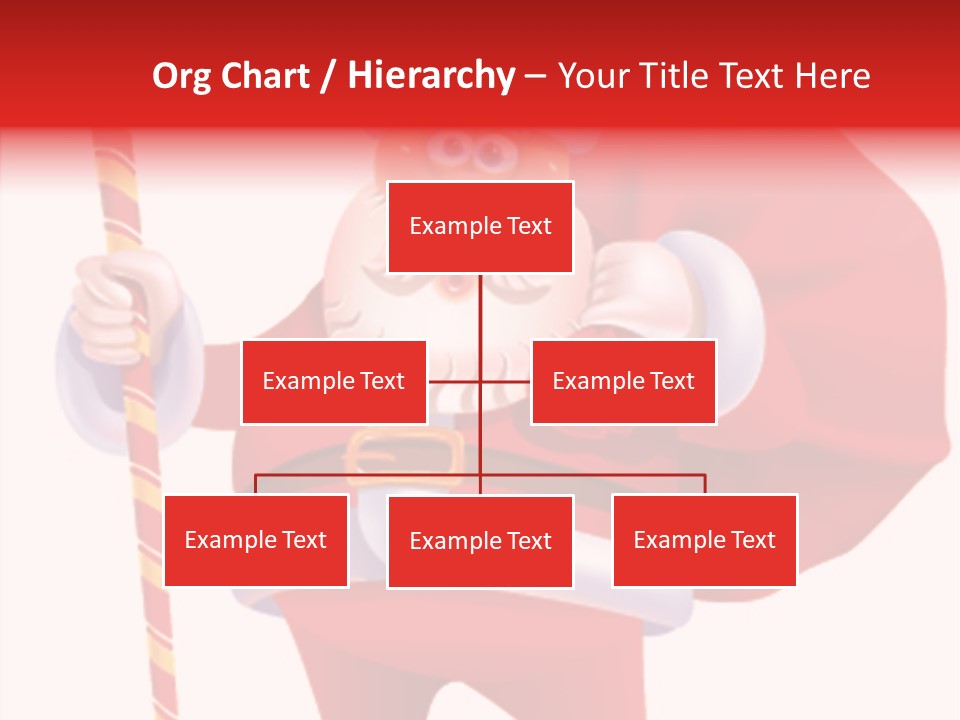 Org Chart / Hierarchy – Your Title Text Here

Example Text

Example Text

Example Text

Example Text

Example Text

Example Text